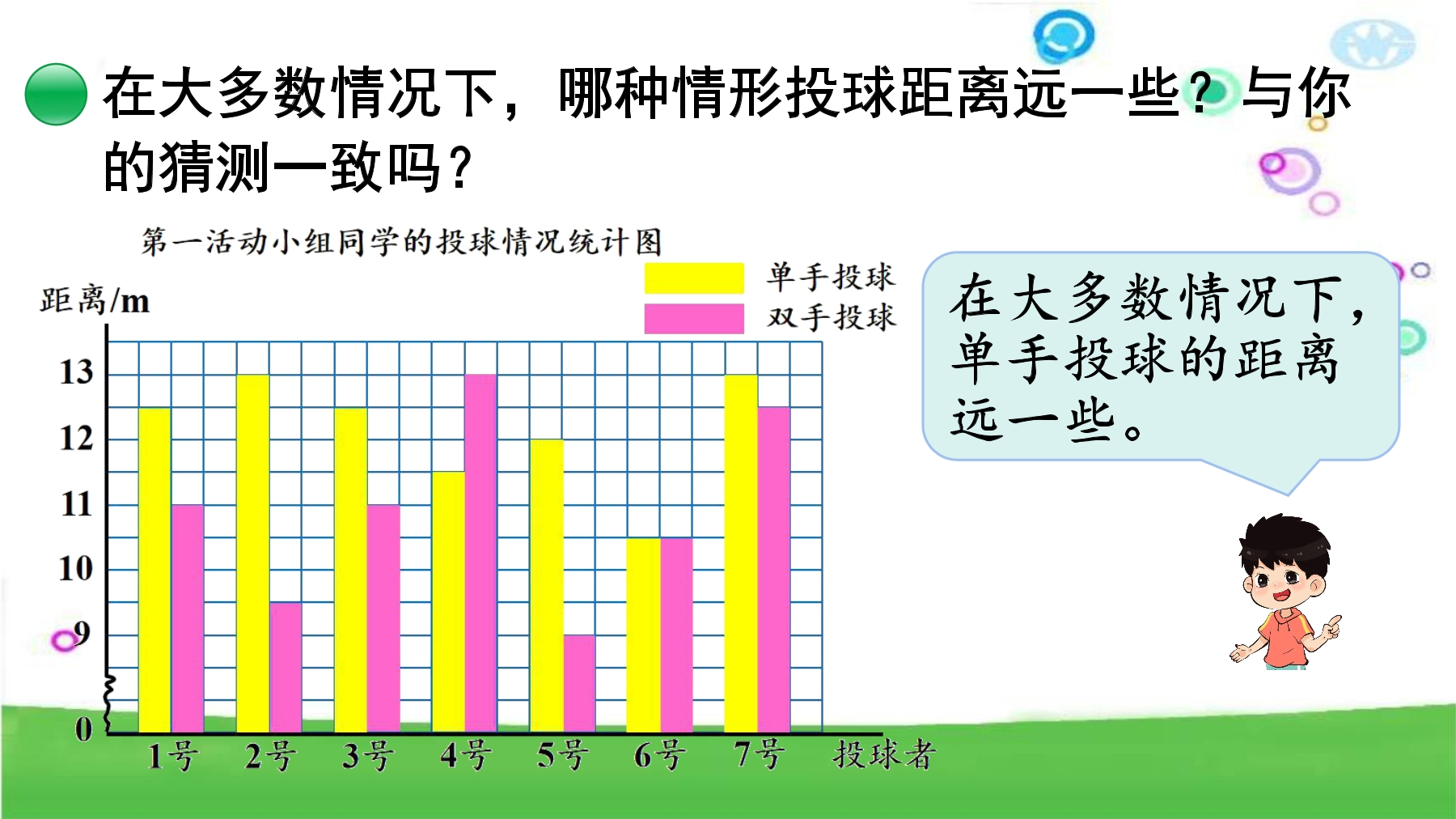 在大多数情况下，哪种情形投球距离远一些？与你的猜测一致吗？

第一活动小组同学的投球情况统计图

单手投球
双手投球

距离/m

13
12
11
10
9
0

1号 2号 3号 4号 5号 6号 7号 投球者

在大多数情况下，单手投球的距离远一些。